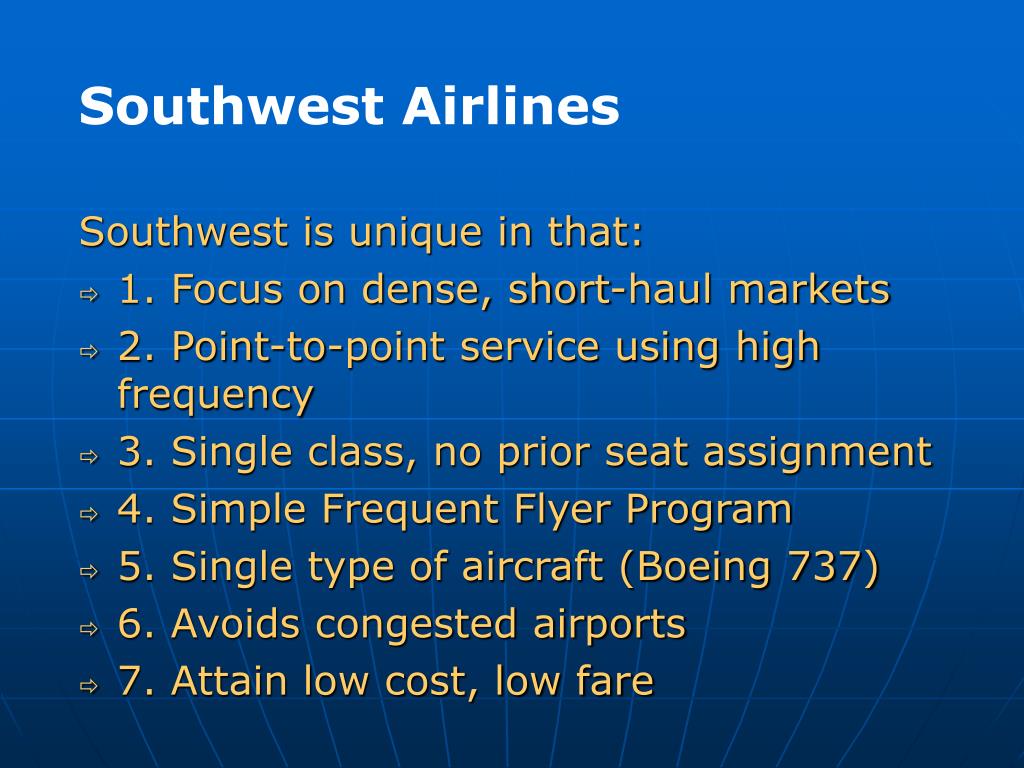 Southwest Airlines

Southwest is unique in that:

⇨ 1. Focus on dense, short-haul markets
⇨ 2. Point-to-point service using high frequency
⇨ 3. Single class, no prior seat assignment
⇨ 4. Simple Frequent Flyer Program
⇨ 5. Single type of aircraft (Boeing 737)
⇨ 6. Avoids congested airports
⇨ 7. Attain low cost, low fare